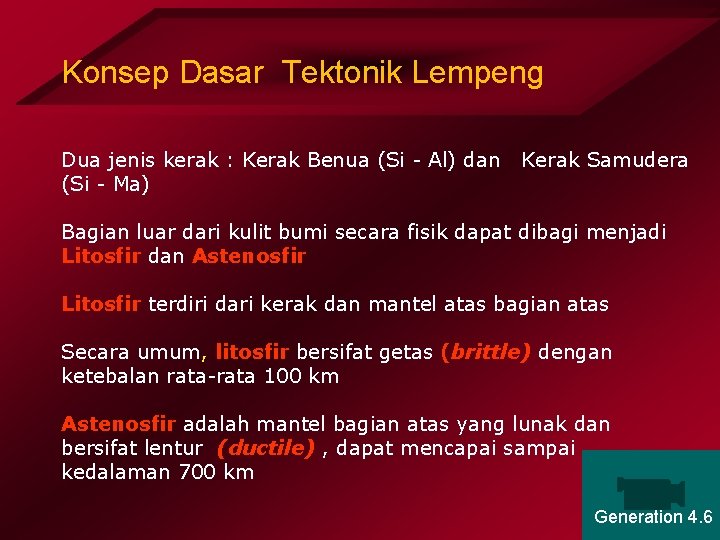 Konsep Dasar  Tektonik Lempeng

Dua jenis kerak : Kerak Benua (Si - Al) dan   Kerak Samudera (Si - Ma)

Bagian luar dari kulit bumi secara fisik dapat dibagi menjadi Litosfir dan Astenosfir

Litosfir terdiri dari kerak dan mantel atas bagian atas

Secara umum, litosfir bersifat getas (brittle) dengan ketebalan rata-rata 100 km

Astenosfir adalah mantel bagian atas yang lunak dan bersifat lentur  (ductile) , dapat mencapai sampai kedalaman 700 km

Generation 4.6